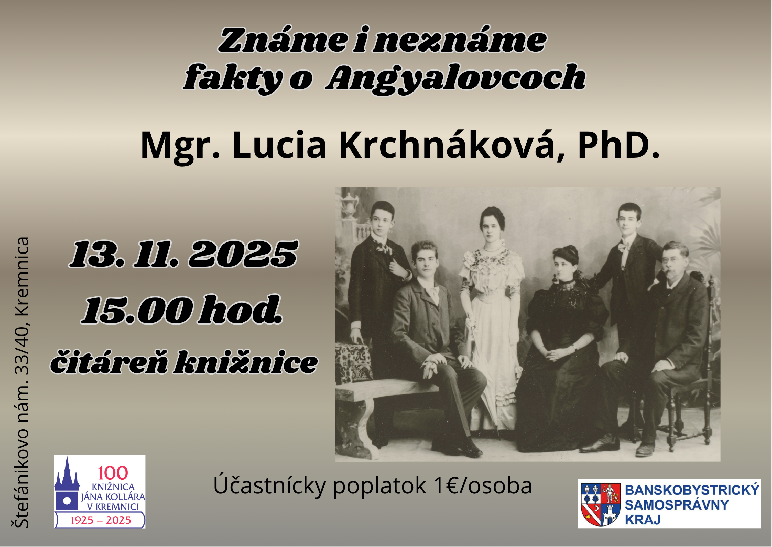 Známe i neznáme fakty o Angyalovcoch

Mgr. Lucia Krchnáková, PhD.

13. 11. 2025

15.00 hod.

čitáreň knižnice

Štefánikovo nám. 33/40, Kremnica

100 KNIŽNICA JÁNA KOLLÁRA V KREMNICI 1925 – 2025

Účastnícky poplatok 1€/osoba

BANSKOBYSTRICKÝ SAMOSPRÁVNY KRAJ